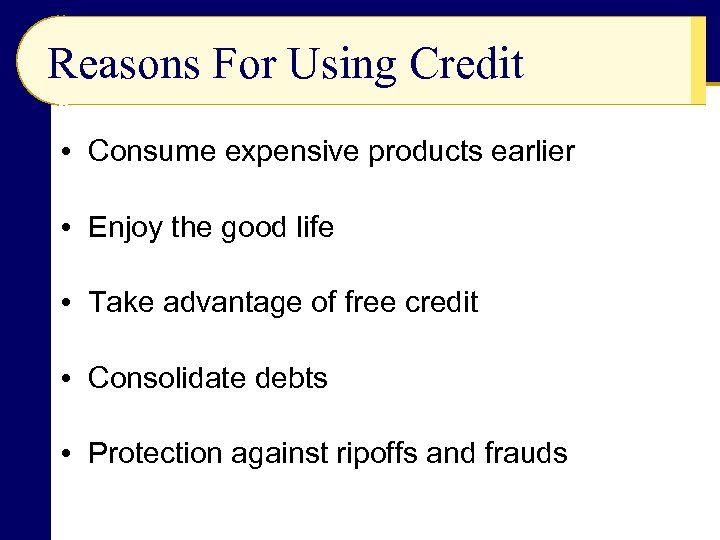 Reasons For Using Credit

• Consume expensive products earlier

• Enjoy the good life

• Take advantage of free credit

• Consolidate debts

• Protection against ripoffs and frauds